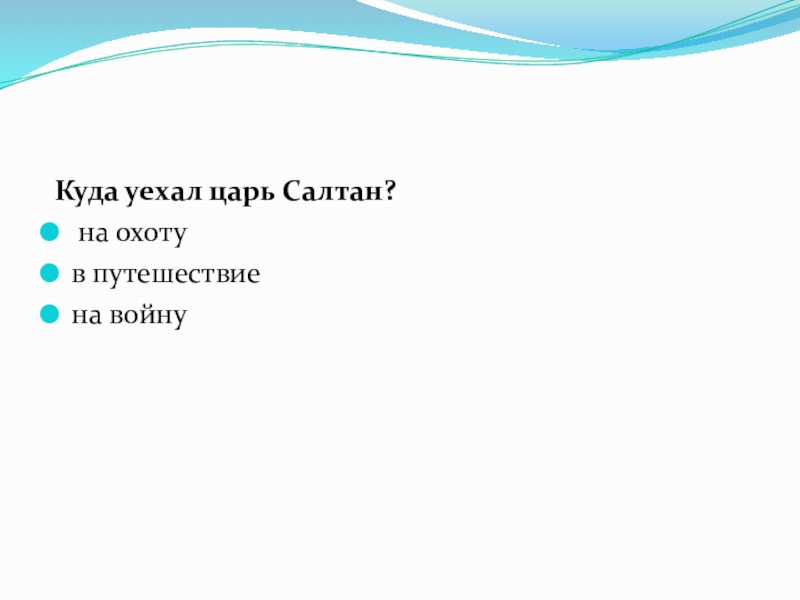 Куда уехал царь Салтан?

- на охоту
- в путешествие
- на войну